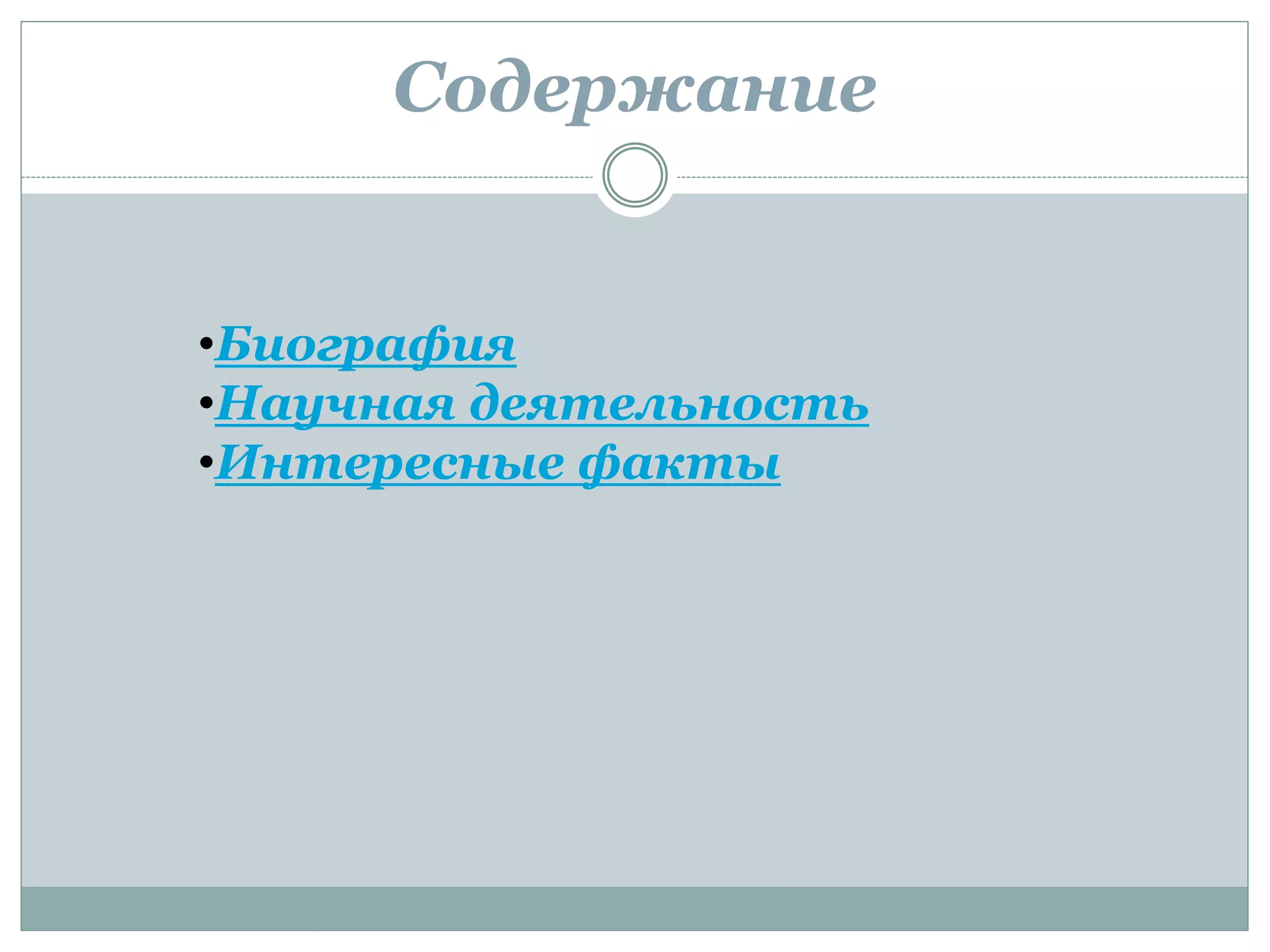 Содержание

•Биография
•Научная деятельность
•Интересные факты